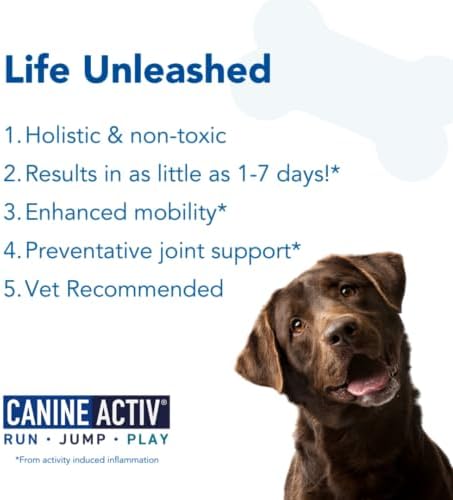 Life Unleashed

1. Holistic & non-toxic
2. Results in as little as 1-7 days!*
3. Enhanced mobility*
4. Preventative joint support*
5. Vet Recommended

CANINE ACTIV®
RUN · JUMP · PLAY

*From activity induced inflammation